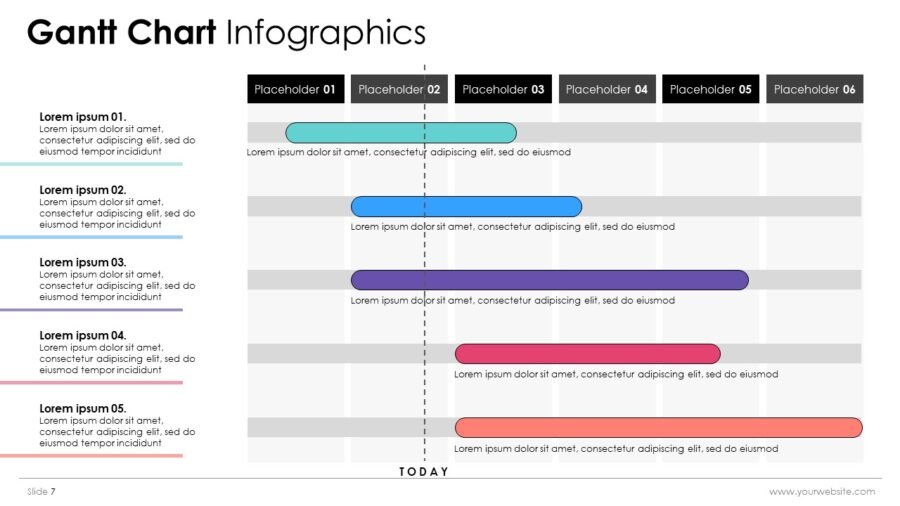 Gantt Chart Infographics

Placeholder 01 Placeholder 02 Placeholder 03 Placeholder 04 Placeholder 05 Placeholder 06

Lorem ipsum 01.
Lorem ipsum dolor sit amet, consectetur adipiscing elit, sed do eiusmod tempor incididunt

Lorem ipsum dolor sit amet, consectetur adipiscing elit, sed do eiusmod

Lorem ipsum 02.
Lorem ipsum dolor sit amet, consectetur adipiscing elit, sed do eiusmod tempor incididunt

Lorem ipsum dolor sit amet, consectetur adipiscing elit, sed do eiusmod

Lorem ipsum 03.
Lorem ipsum dolor sit amet, consectetur adipiscing elit, sed do eiusmod tempor incididunt

Lorem ipsum dolor sit amet, consectetur adipiscing elit, sed do eiusmod

Lorem ipsum 04.
Lorem ipsum dolor sit amet, consectetur adipiscing elit, sed do eiusmod tempor incididunt

Lorem ipsum dolor sit amet, consectetur adipiscing elit, sed do eiusmod

Lorem ipsum 05.
Lorem ipsum dolor sit amet, consectetur adipiscing elit, sed do eiusmod tempor incididunt

Lorem ipsum dolor sit amet, consectetur adipiscing elit, sed do eiusmod

TODAY

Slide 7

www.yourwebsite.com